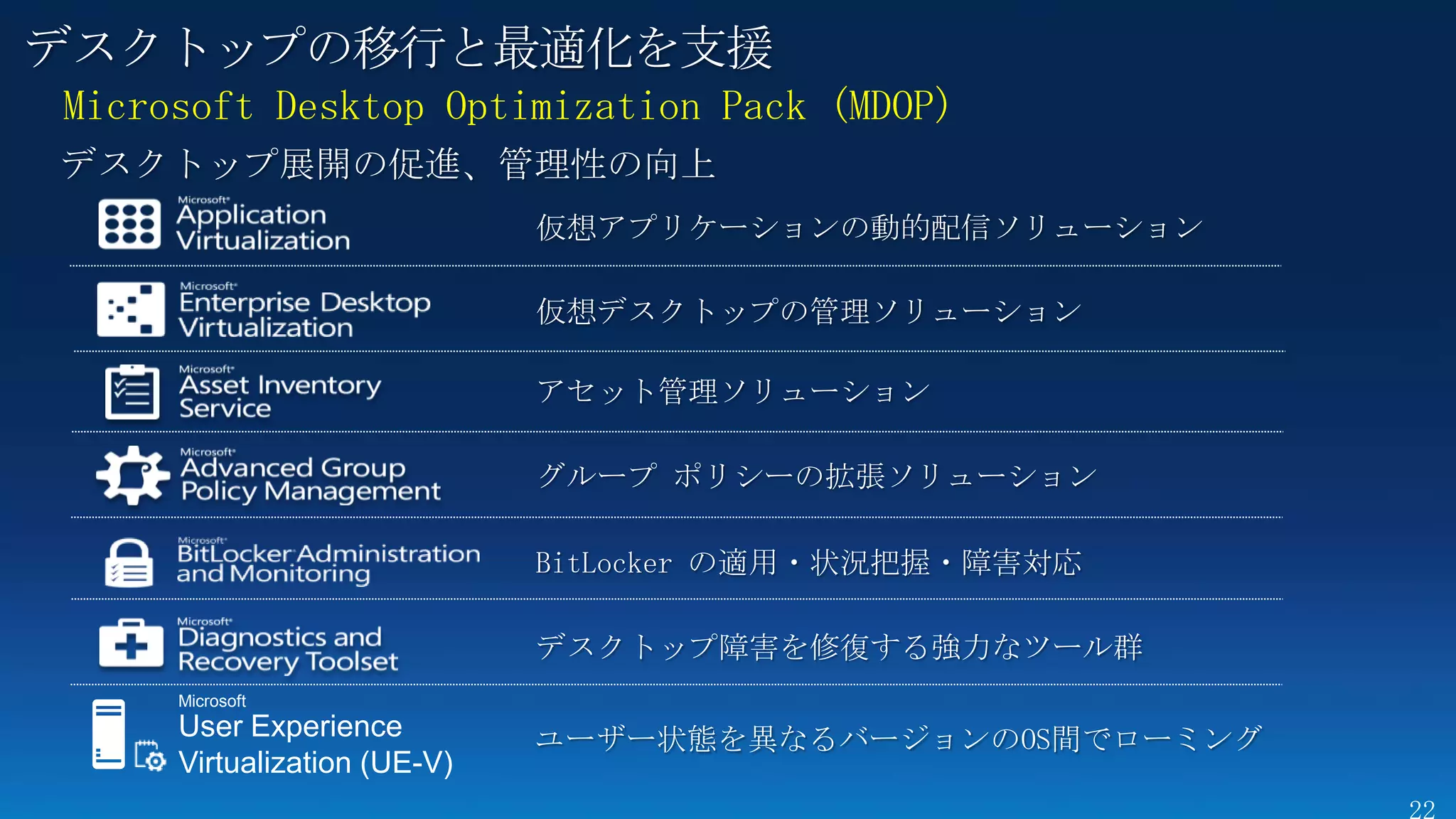 デスクトップの移行と最適化を支援

Microsoft Desktop Optimization Pack (MDOP)

デスクトップ展開の促進、管理性の向上

Microsoft Application Virtualization
仮想アプリケーションの動的配信ソリューション

Microsoft Enterprise Desktop Virtualization
仮想デスクトップの管理ソリューション

Microsoft Asset Inventory Service
アセット管理ソリューション

Microsoft Advanced Group Policy Management
グループ ポリシーの拡張ソリューション

Microsoft BitLocker Administration and Monitoring
BitLocker の適用・状況把握・障害対応

Microsoft Diagnostics and Recovery Toolset
デスクトップ障害を修復する強力なツール群

Microsoft User Experience Virtualization (UE-V)
ユーザー状態を異なるバージョンのOS間でローミング

22